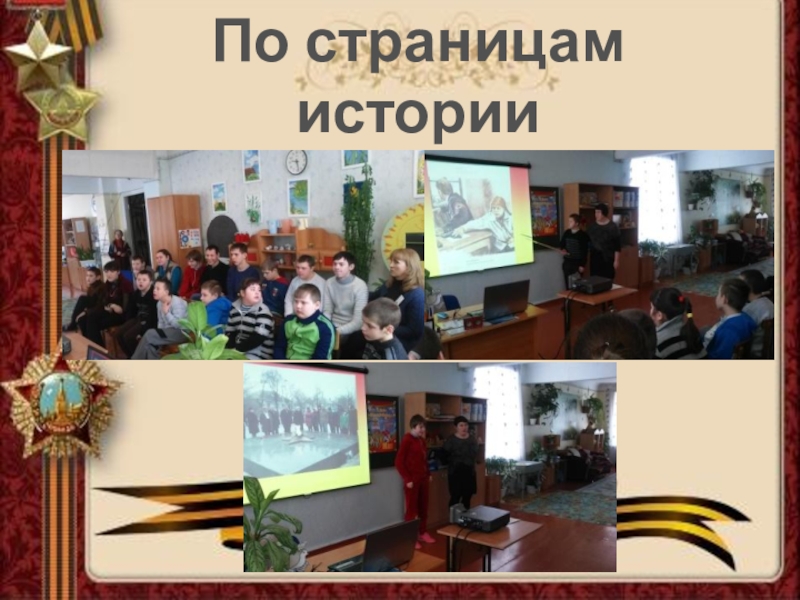 По страницам истории